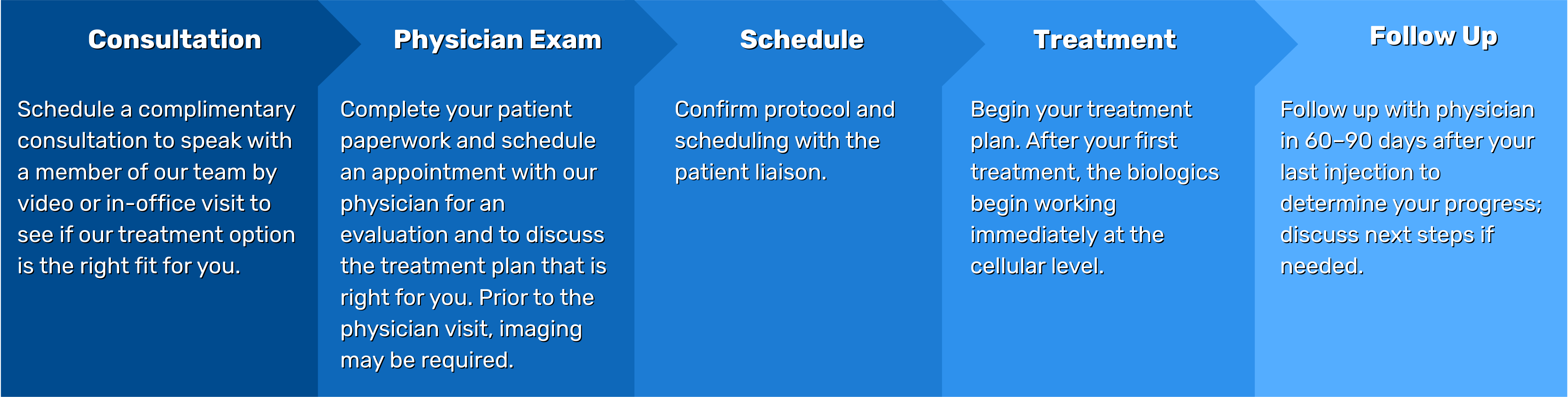 Consultation

Schedule a complimentary consultation to speak with a member of our team by video or in-office visit to see if our treatment option is the right fit for you.

Physician Exam

Complete your patient paperwork and schedule an appointment with our physician for an evaluation and to discuss the treatment plan that is right for you. Prior to the physician visit, imaging may be required.

Schedule

Confirm protocol and scheduling with the patient liaison.

Treatment

Begin your treatment plan. After your first treatment, the biologics begin working immediately at the cellular level.

Follow Up

Follow up with physician in 60–90 days after your last injection to determine your progress; discuss next steps if needed.